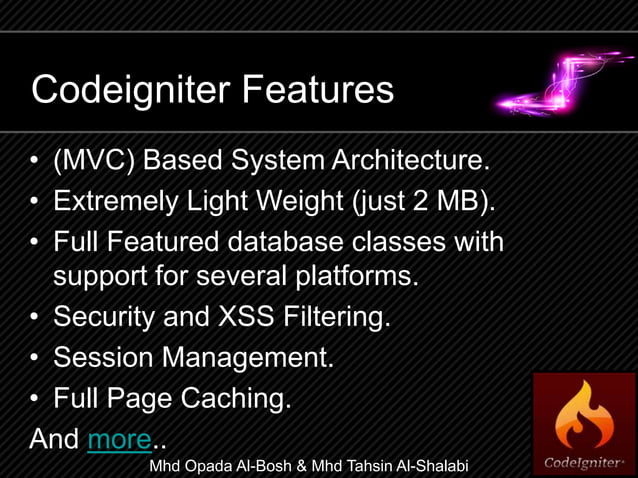 Codeigniter Features

• (MVC) Based System Architecture.
• Extremely Light Weight (just 2 MB).
• Full Featured database classes with support for several platforms.
• Security and XSS Filtering.
• Session Management.
• Full Page Caching.

And more..

Mhd Opada Al-Bosh & Mhd Tahsin Al-Shalabi

CodeIgniter